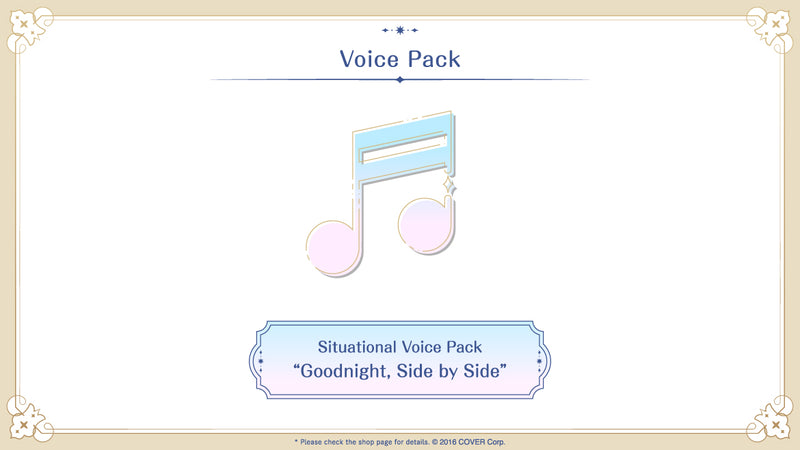 Voice Pack

Situational Voice Pack
“Goodnight, Side by Side”

* Please check the shop page for details. © 2016 COVER Corp.